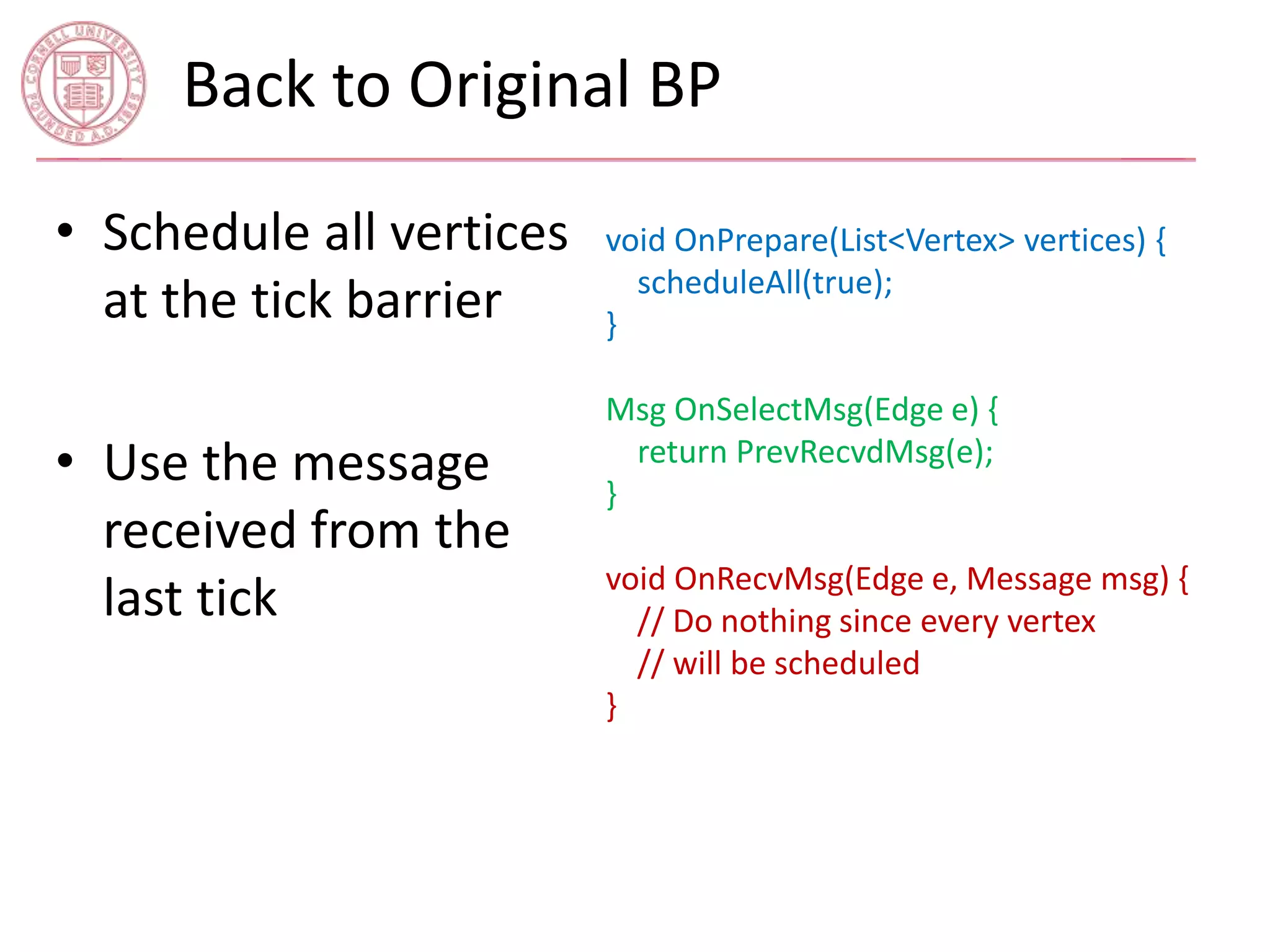 CORNELL UNIVERSITY FOUNDED A.D. 1865

Back to Original BP

• Schedule all vertices at the tick barrier

• Use the message received from the last tick

void OnPrepare(List<Vertex> vertices) {
  scheduleAll(true);
}

Msg OnSelectMsg(Edge e) {
  return PrevRecvdMsg(e);
}

void OnRecvMsg(Edge e, Message msg) {
  // Do nothing since every vertex
  // will be scheduled
}